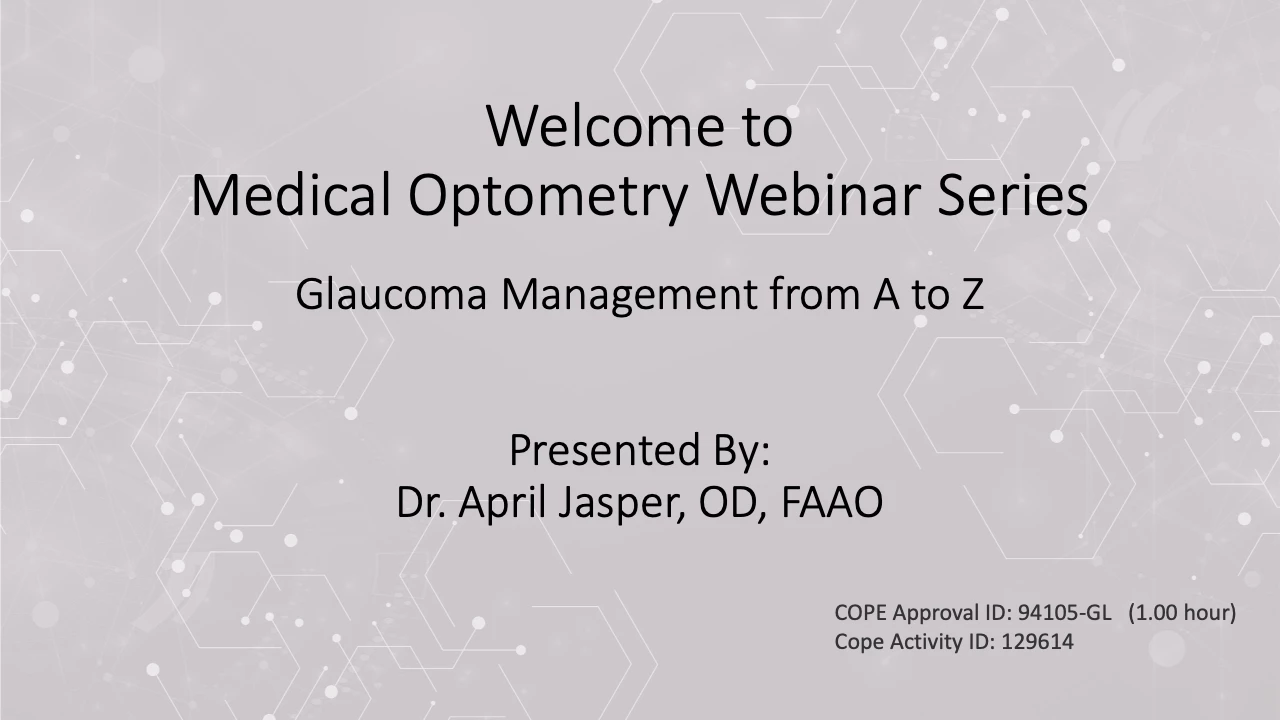 Welcome to
Medical Optometry Webinar Series

Glaucoma Management from A to Z

Presented By:
Dr. April Jasper, OD, FAAO

COPE Approval ID: 94105-GL (1.00 hour)
Cope Activity ID: 129614